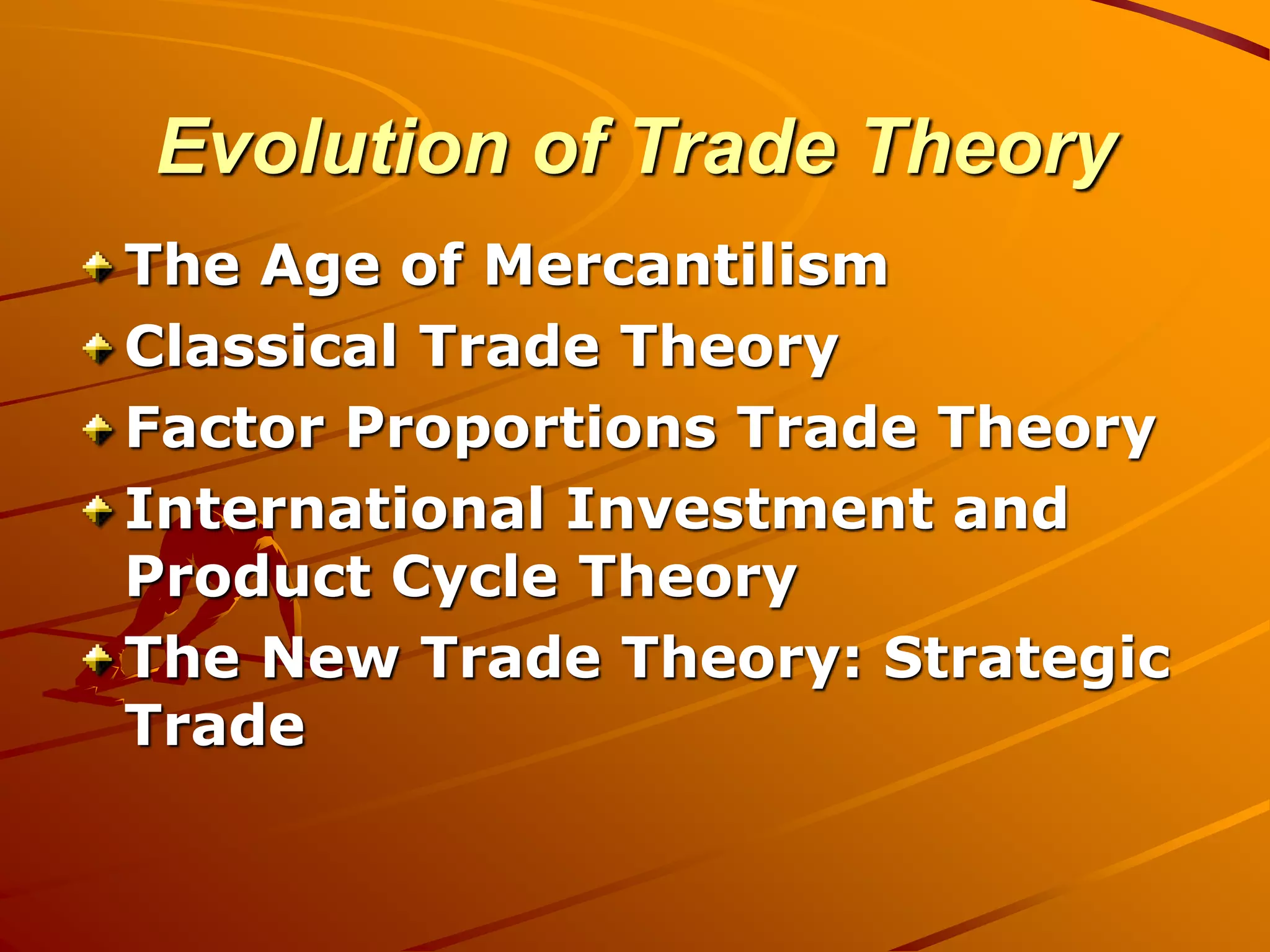 Evolution of Trade Theory

The Age of Mercantilism
Classical Trade Theory
Factor Proportions Trade Theory
International Investment and Product Cycle Theory
The New Trade Theory: Strategic Trade